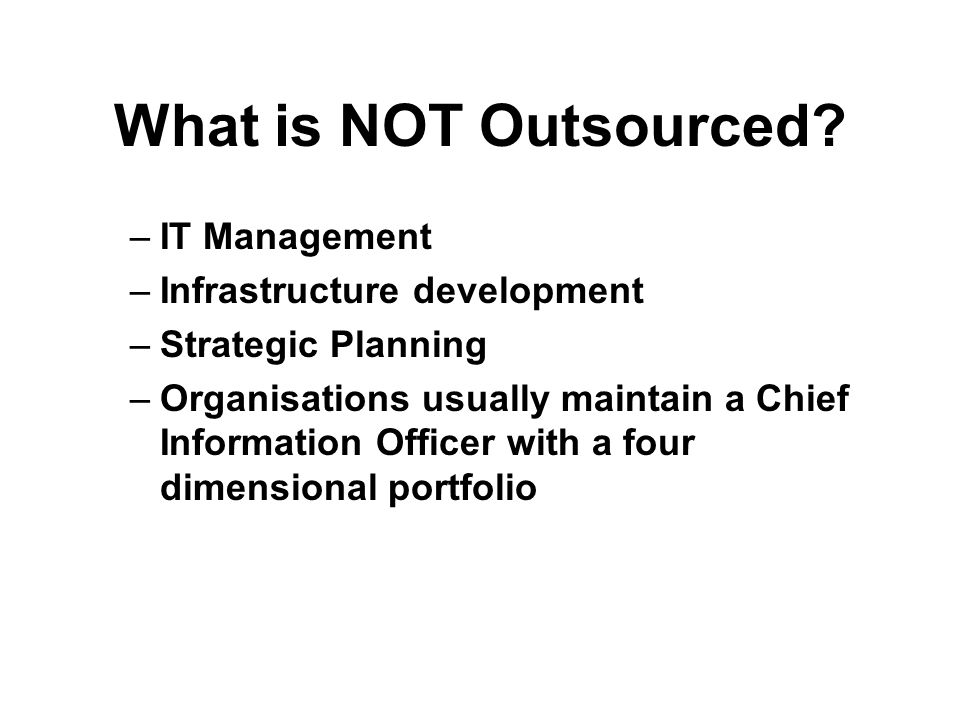 What is NOT Outsourced?

– IT Management
– Infrastructure development
– Strategic Planning
– Organisations usually maintain a Chief Information Officer with a four dimensional portfolio